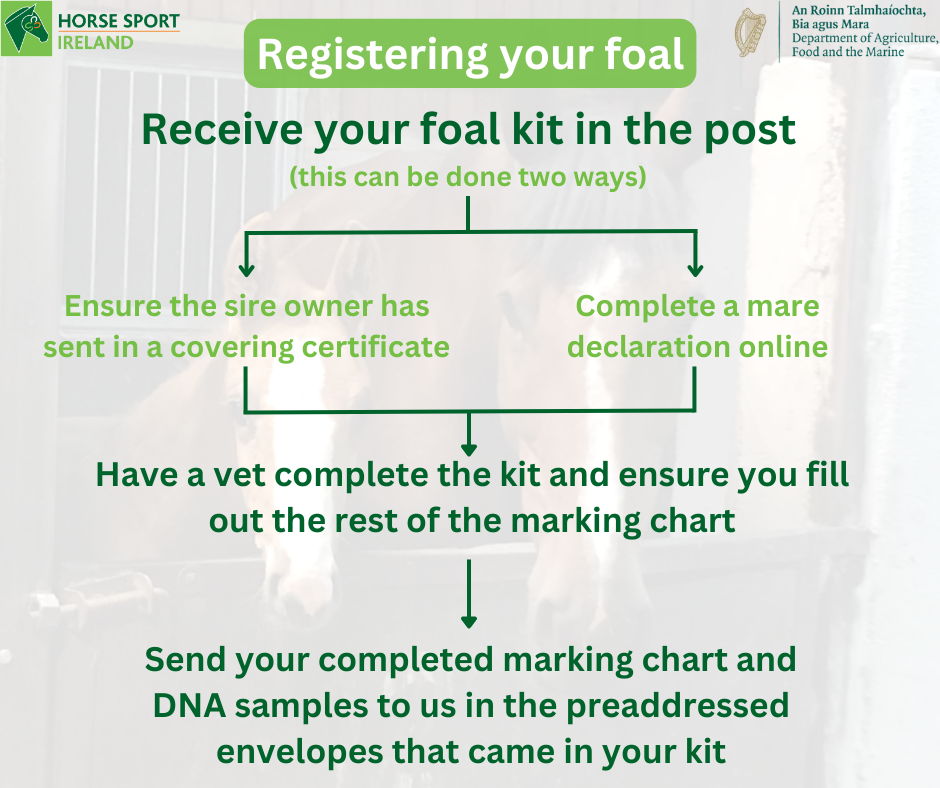 HORSE SPORT IRELAND

Registering your foal

An Roinn Talmhaíochta, Bia agus Mara
Department of Agriculture, Food and the Marine

Receive your foal kit in the post
(this can be done two ways)

Ensure the sire owner has sent in a covering certificate

Complete a mare declaration online

Have a vet complete the kit and ensure you fill out the rest of the marking chart

Send your completed marking chart and DNA samples to us in the preaddressed envelopes that came in your kit